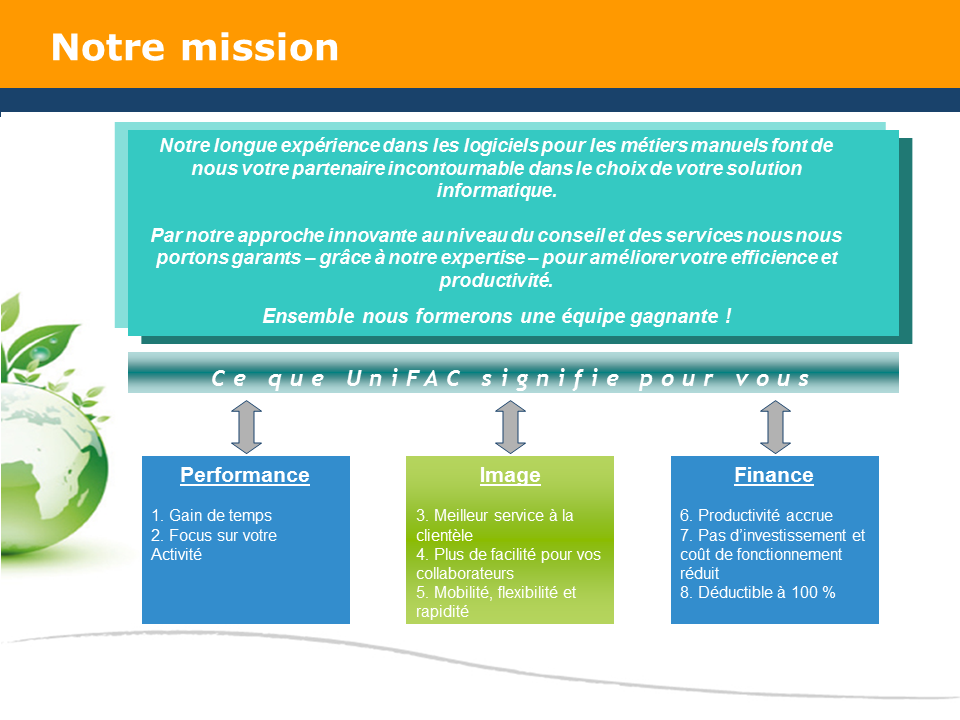 Notre mission

Notre longue expérience dans les logiciels pour les métiers manuels font de nous votre partenaire incontournable dans le choix de votre solution informatique.

Par notre approche innovante au niveau du conseil et des services nous nous portons garants – grâce à notre expertise – pour améliorer votre efficience et productivité.

Ensemble nous formerons une équipe gagnante !

Ce que UniFAC signifie pour vous

Performance

1. Gain de temps
2. Focus sur votre Activité

Image

3. Meilleur service à la clientèle
4. Plus de facilité pour vos collaborateurs
5. Mobilité, flexibilité et rapidité

Finance

6. Productivité accrue
7. Pas d'investissement et coût de fonctionnement réduit
8. Déductible à 100 %